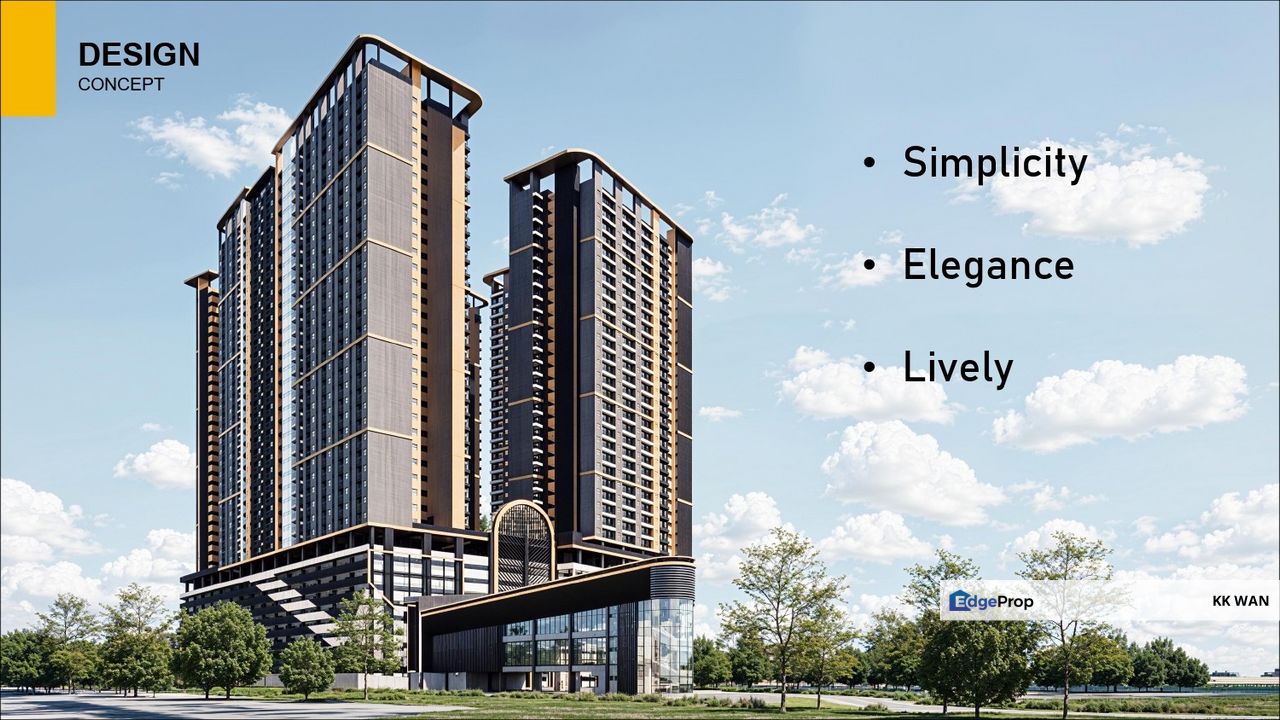 DESIGN
CONCEPT

• Simplicity

• Elegance

• Lively

EdgeProp

KK WAN